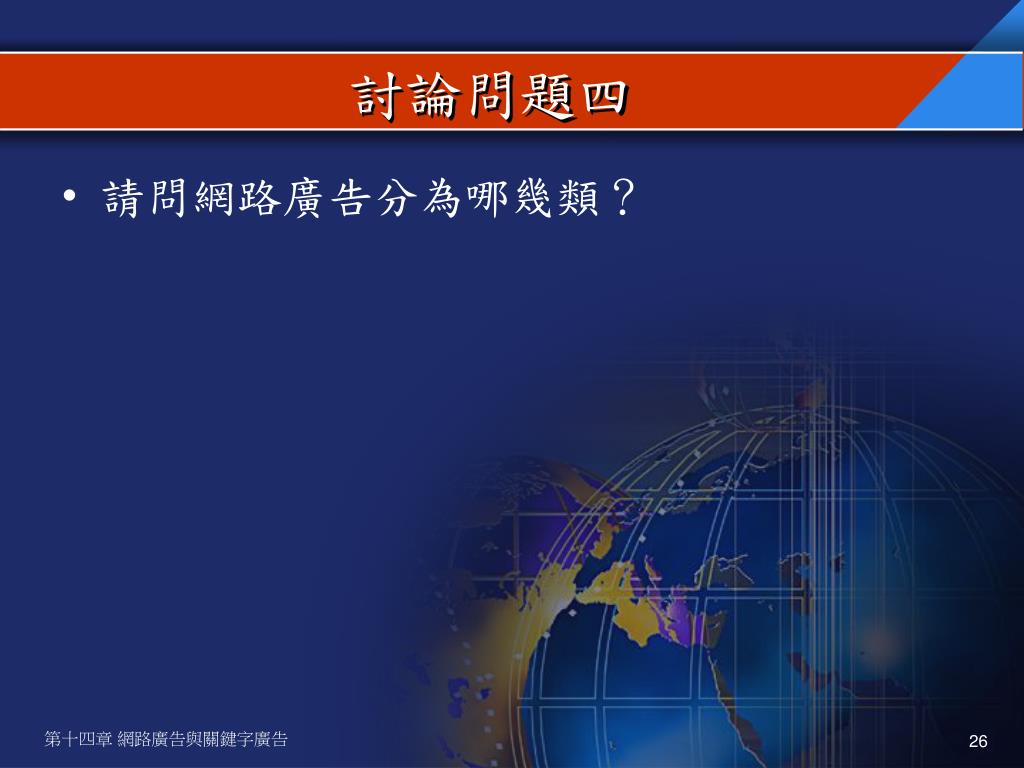 討論問題四

• 請問網路廣告分為哪幾類？

第十四章 網路廣告與關鍵字廣告

26